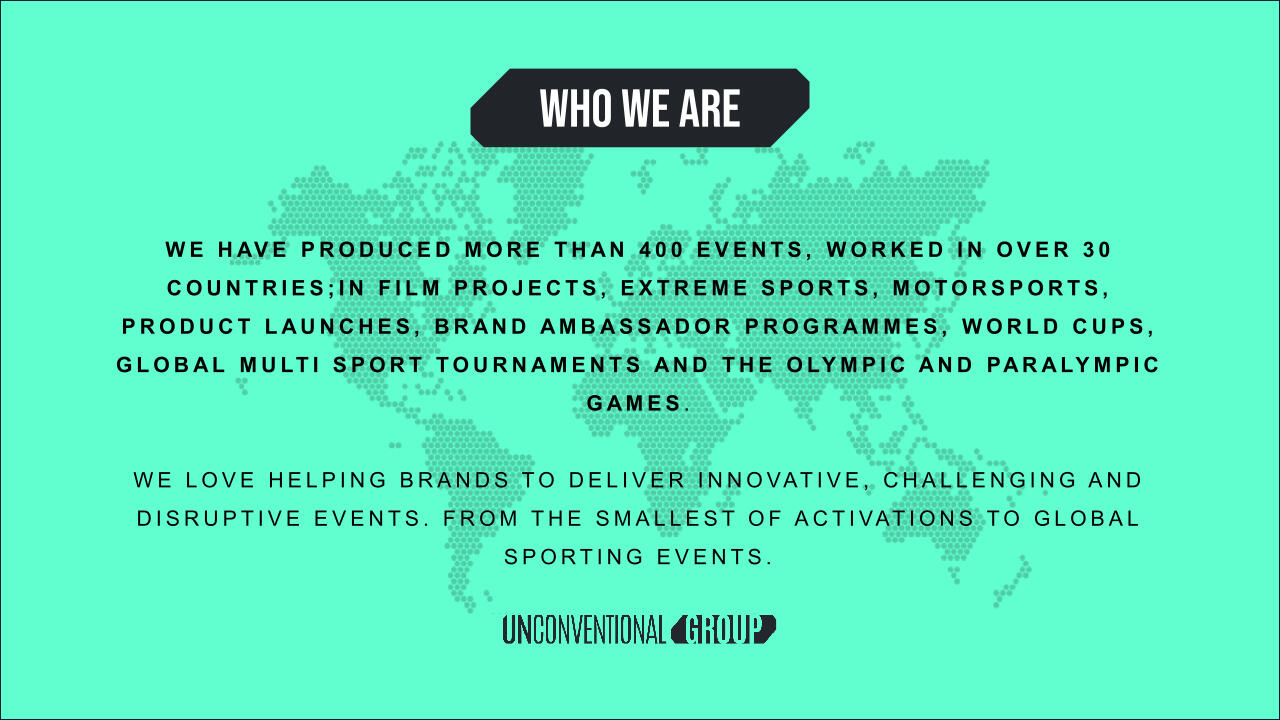 WHO WE ARE

WE HAVE PRODUCED MORE THAN 400 EVENTS, WORKED IN OVER 30 COUNTRIES;IN FILM PROJECTS, EXTREME SPORTS, MOTORSPORTS, PRODUCT LAUNCHES, BRAND AMBASSADOR PROGRAMMES, WORLD CUPS, GLOBAL MULTI SPORT TOURNAMENTS AND THE OLYMPIC AND PARALYMPIC GAMES.

WE LOVE HELPING BRANDS TO DELIVER INNOVATIVE, CHALLENGING AND DISRUPTIVE EVENTS. FROM THE SMALLEST OF ACTIVATIONS TO GLOBAL SPORTING EVENTS.

UNCONVENTIONAL GROUP